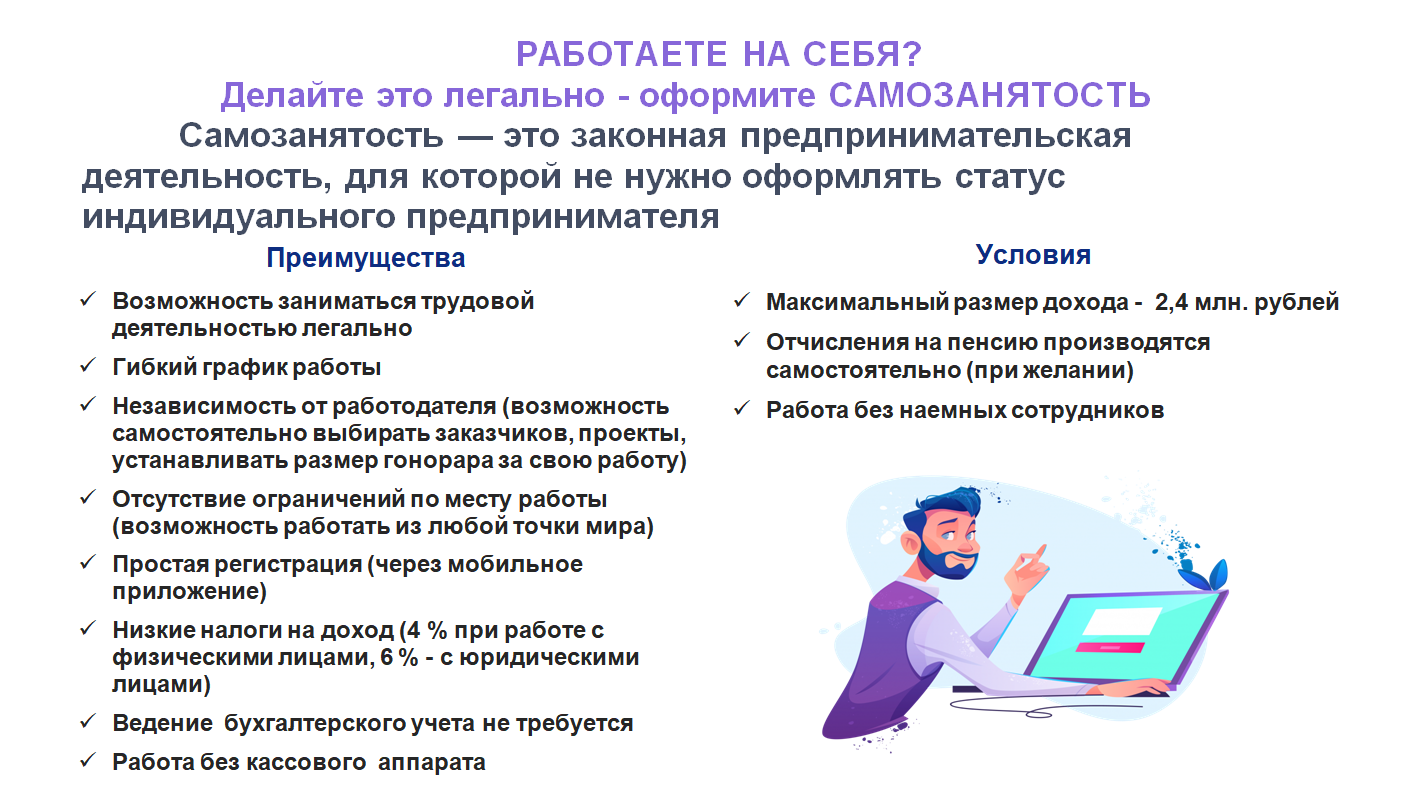 РАБОТАЕТЕ НА СЕБЯ?
Делайте это легально - оформите САМОЗАНЯТОСТЬ

Самозанятость — это законная предпринимательская деятельность, для которой не нужно оформлять статус индивидуального предпринимателя

Преимущества

✓ Возможность заниматься трудовой деятельностью легально
✓ Гибкий график работы
✓ Независимость от работодателя (возможность самостоятельно выбирать заказчиков, проекты, устанавливать размер гонорара за свою работу)
✓ Отсутствие ограничений по месту работы (возможность работать из любой точки мира)
✓ Простая регистрация (через мобильное приложение)
✓ Низкие налоги на доход (4 % при работе с физическими лицами, 6 % - с юридическими лицами)
✓ Ведение бухгалтерского учета не требуется
✓ Работа без кассового аппарата

Условия

✓ Максимальный размер дохода - 2,4 млн. рублей
✓ Отчисления на пенсию производятся самостоятельно (при желании)
✓ Работа без наемных сотрудников